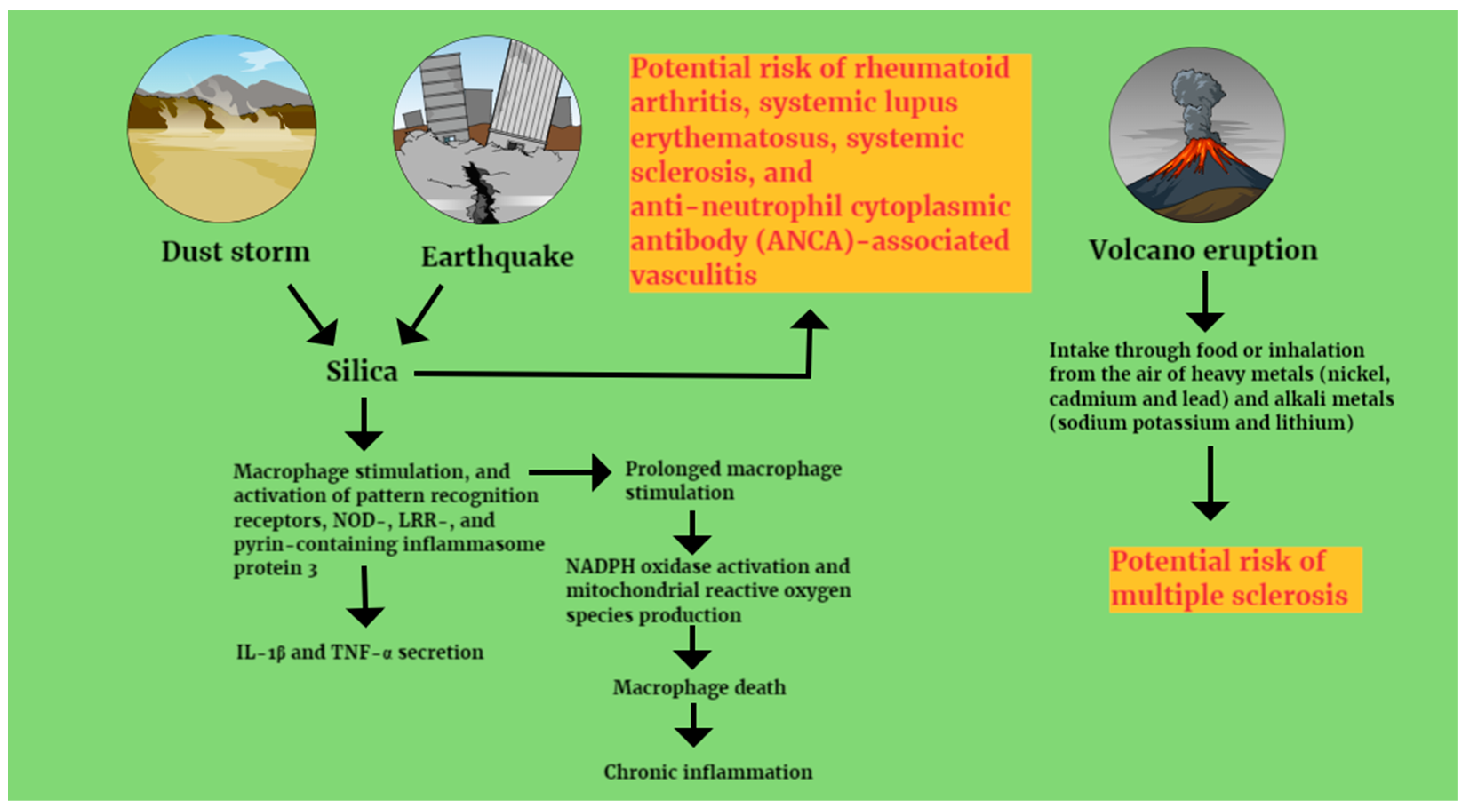 Dust storm

Earthquake

Potential risk of rheumatoid arthritis, systemic lupus erythematosus, systemic sclerosis, and anti-neutrophil cytoplasmic antibody (ANCA)-associated vasculitis

Volcano eruption

Silica

Intake through food or inhalation from the air of heavy metals (nickel, cadmium and lead) and alkali metals (sodium potassium and lithium)

Macrophage stimulation, and activation of pattern recognition receptors, NOD-, LRR-, and pyrin-containing inflammasome protein 3

Prolonged macrophage stimulation

NADPH oxidase activation and mitochondrial reactive oxygen species production

Potential risk of multiple sclerosis

IL-1β and TNF-α secretion

Macrophage death

Chronic inflammation